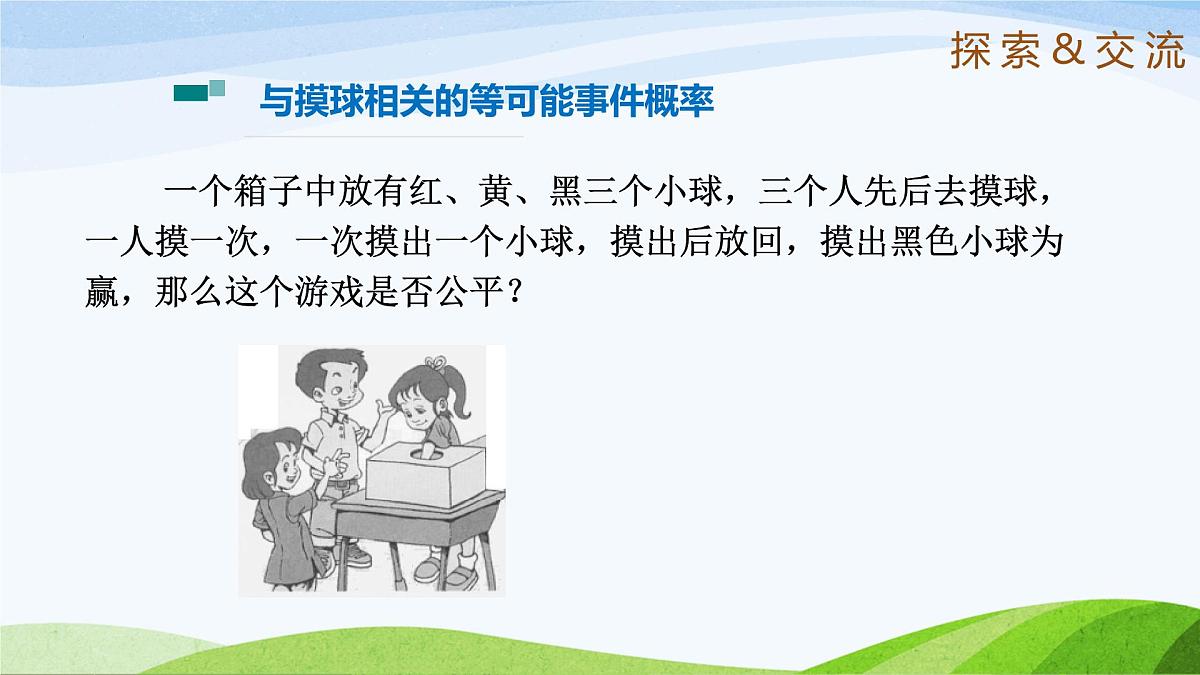 探索＆交流

与摸球相关的等可能事件概率

一个箱子中放有红、黄、黑三个小球，三个人先后去摸球，一人摸一次，一次摸出一个小球，摸出后放回，摸出黑色小球为赢，那么这个游戏是否公平？